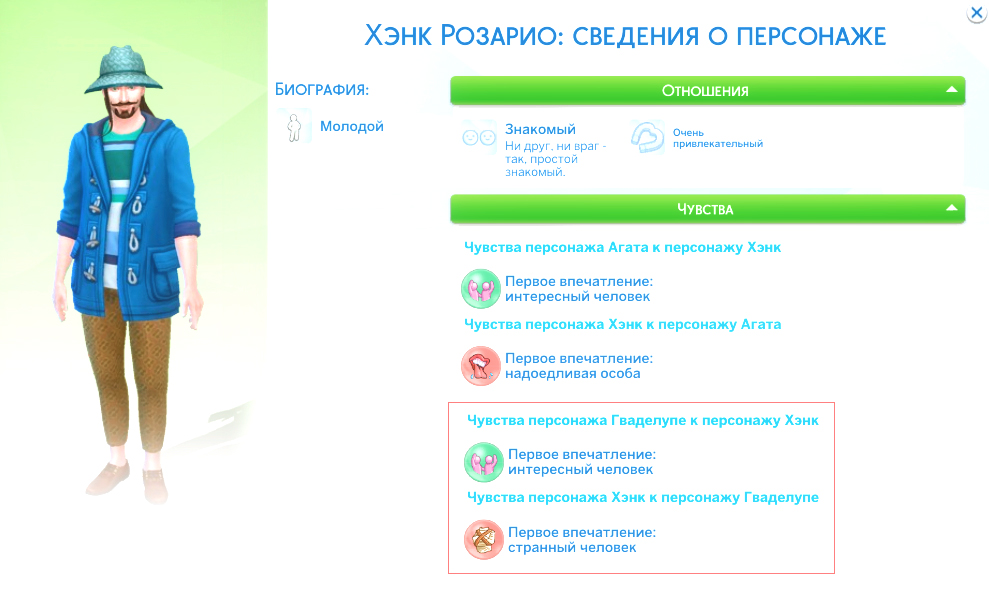 Хэнк Розарио: сведения о персонаже

Биография:

Молодой

Отношения

Знакомый
Ни друг, ни враг - так, простой знакомый.

Очень привлекательный

Чувства

Чувства персонажа Агата к персонажу Хэнк

Первое впечатление: интересный человек

Чувства персонажа Хэнк к персонажу Агата

Первое впечатление: надоедливая особа

Чувства персонажа Гваделупе к персонажу Хэнк

Первое впечатление: интересный человек

Чувства персонажа Хэнк к персонажу Гваделупе

Первое впечатление: странный человек